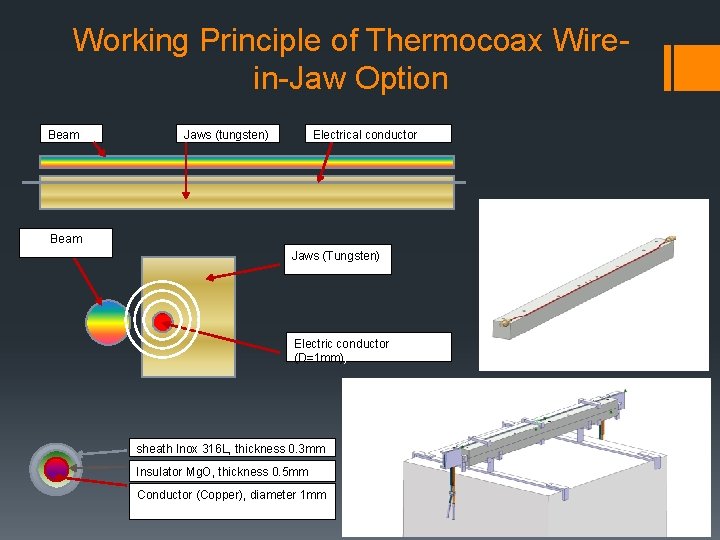 Working Principle of Thermocoax Wire-in-Jaw Option

Beam

Jaws (tungsten)

Electrical conductor

Beam

Jaws (Tungsten)

Electric conductor (D=1mm)

sheath Inox 316L, thickness 0.3mm

Insulator MgO, thickness 0.5mm

Conductor (Copper), diameter 1mm